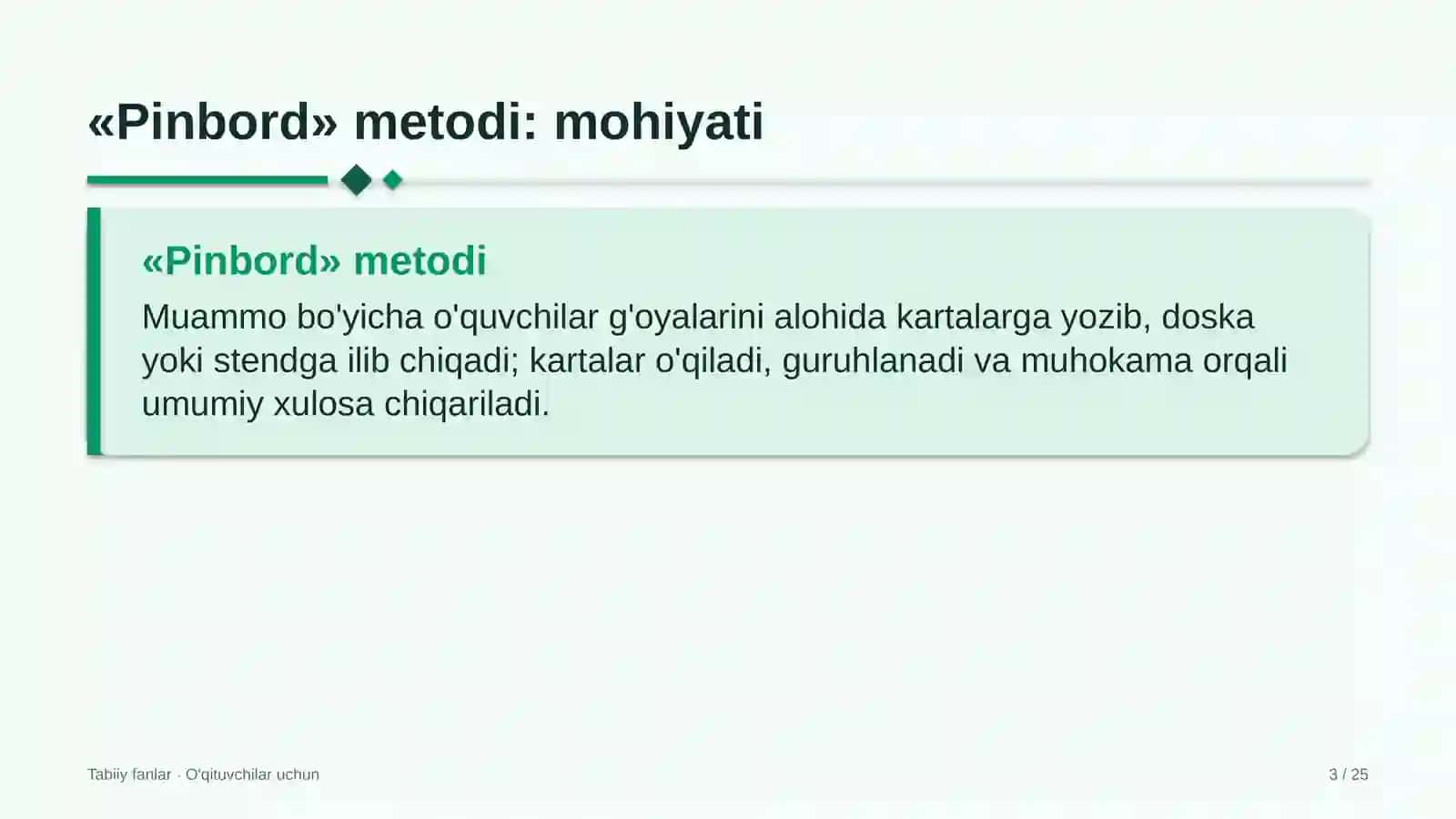 «Pinbord» metodi: mohiyati

«Pinbord» metodi

Muammo bo'yicha o'quvchilar g'oyalarini alohida kartalarga yozib, doska yoki stendga ilib chiqadi; kartalar o'qiladi, guruhlanadi va muhokama orqali umumiy xulosa chiqariladi.

Tabiiy fanlar · O'qituvchilar uchun

3 / 25